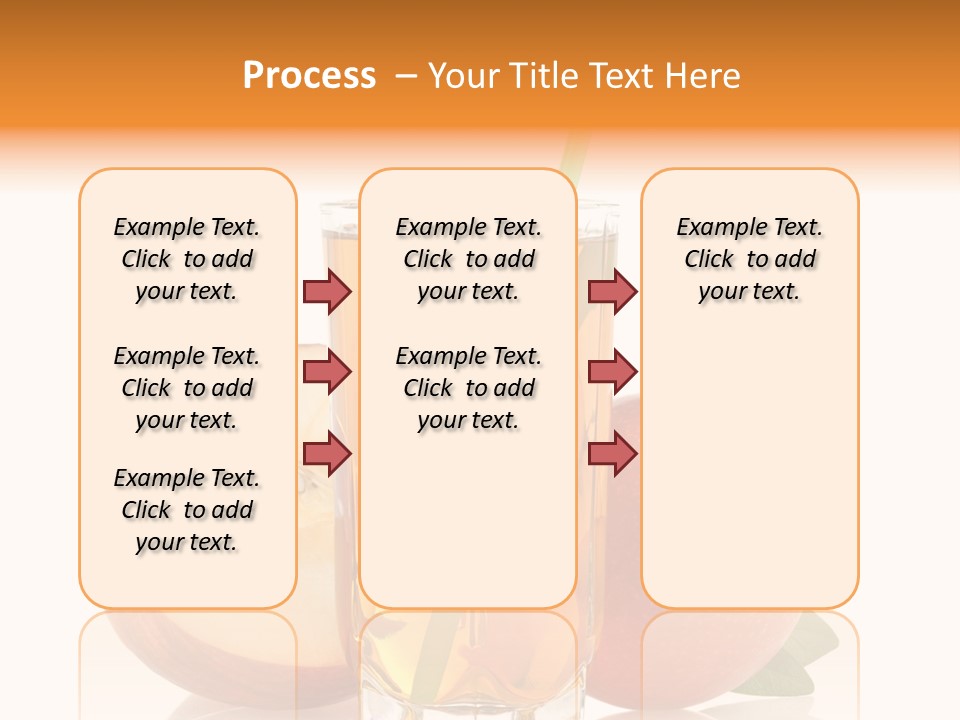 Process – Your Title Text Here

Example Text. Click to add your text.

Example Text. Click to add your text.

Example Text. Click to add your text.

Example Text. Click to add your text.

Example Text. Click to add your text.

Example Text. Click to add your text.